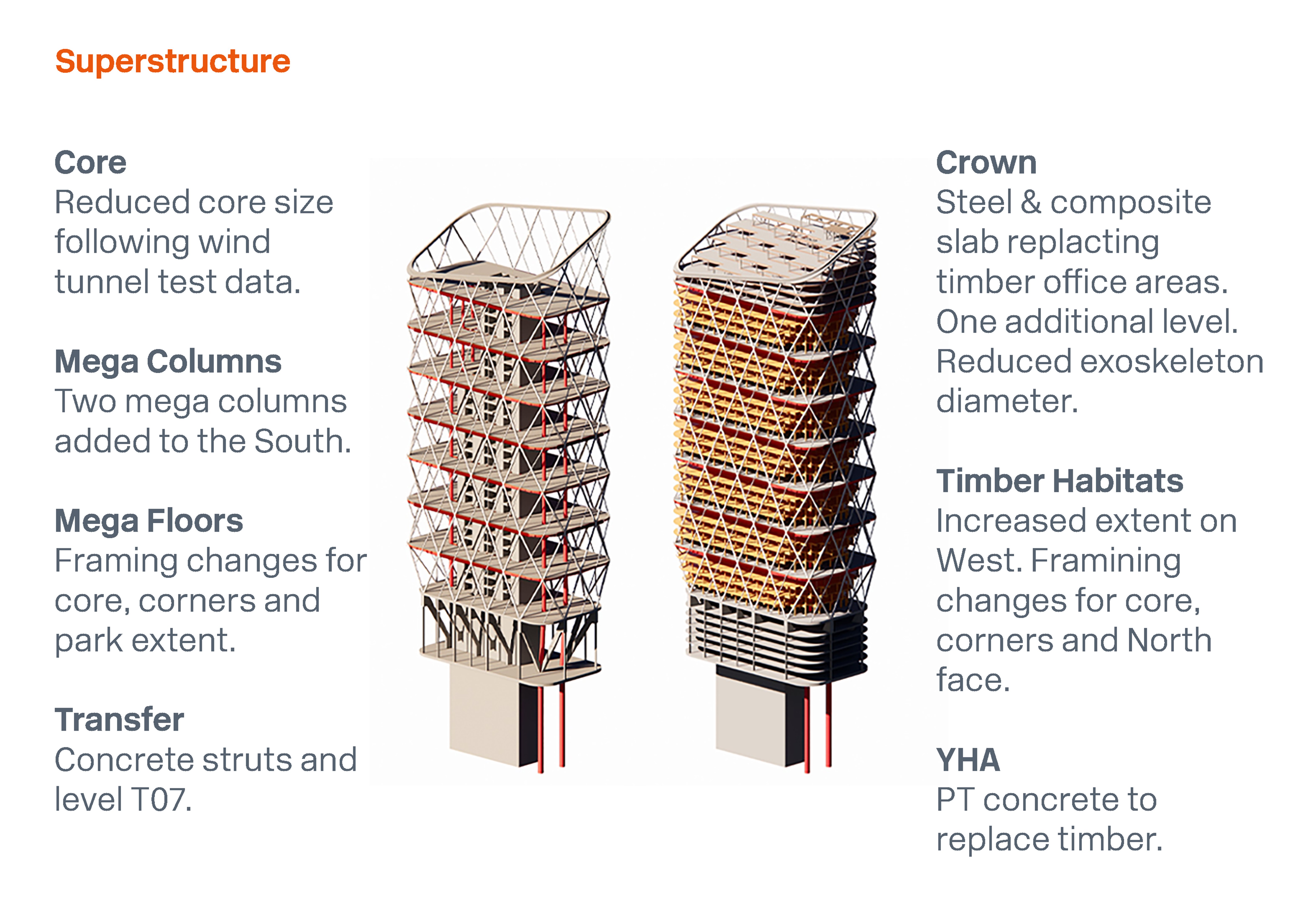 Superstructure

Core
Reduced core size following wind tunnel test data.

Mega Columns
Two mega columns added to the South.

Mega Floors
Framing changes for core, corners and park extent.

Transfer
Concrete struts and level T07.

Crown
Steel & composite slab replacting timber office areas. One additional level. Reduced exoskeleton diameter.

Timber Habitats
Increased extent on West. Framining changes for core, corners and North face.

YHA
PT concrete to replace timber.